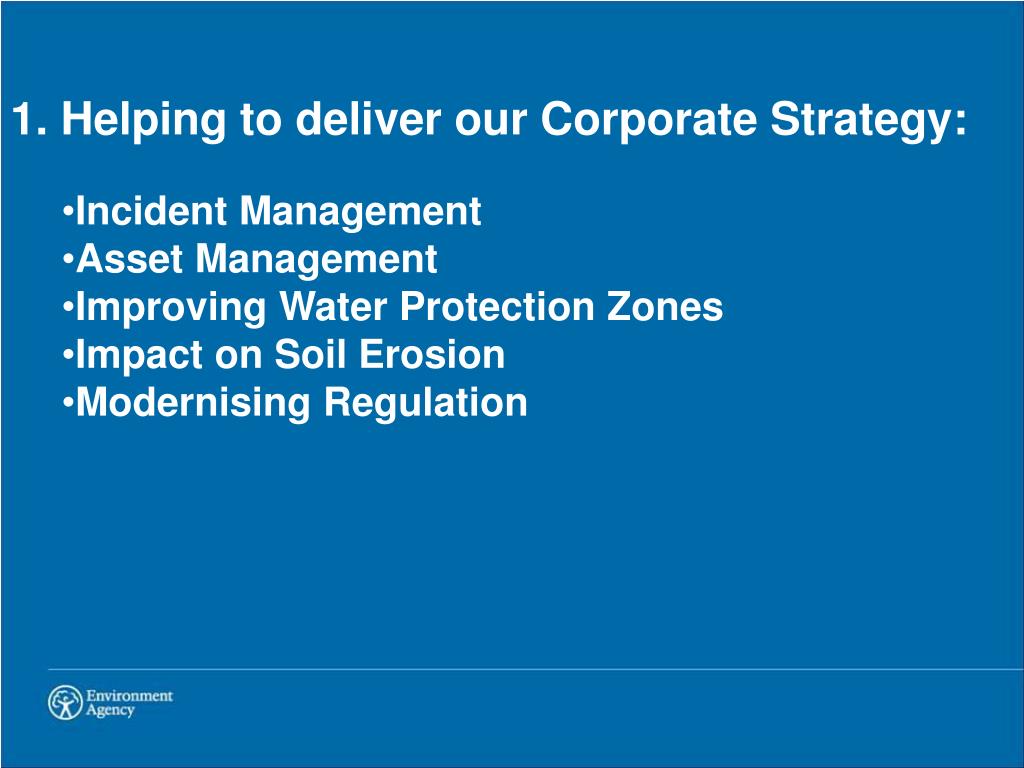 1. Helping to deliver our Corporate Strategy:

•Incident Management
•Asset Management
•Improving Water Protection Zones
•Impact on Soil Erosion
•Modernising Regulation

Environment Agency